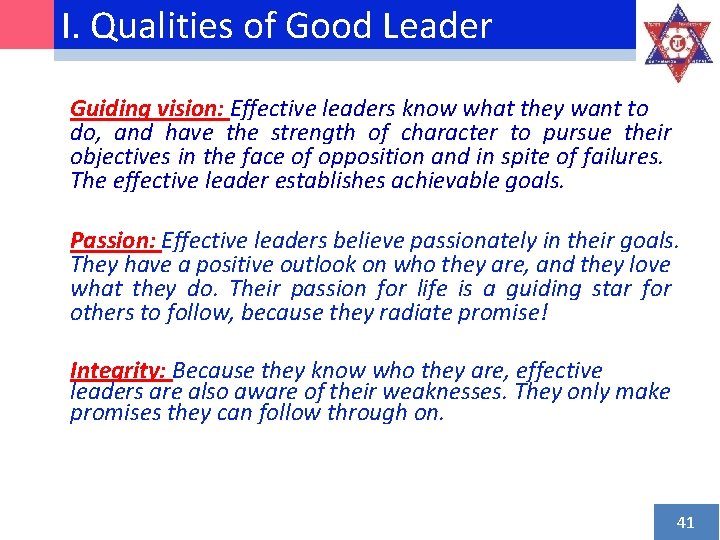 I. Qualities of Good Leader

Guiding vision: Effective leaders know what they want to do, and have the strength of character to pursue their objectives in the face of opposition and in spite of failures. The effective leader establishes achievable goals.

Passion: Effective leaders believe passionately in their goals. They have a positive outlook on who they are, and they love what they do. Their passion for life is a guiding star for others to follow, because they radiate promise!

Integrity: Because they know who they are, effective leaders are also aware of their weaknesses. They only make promises they can follow through on.

41